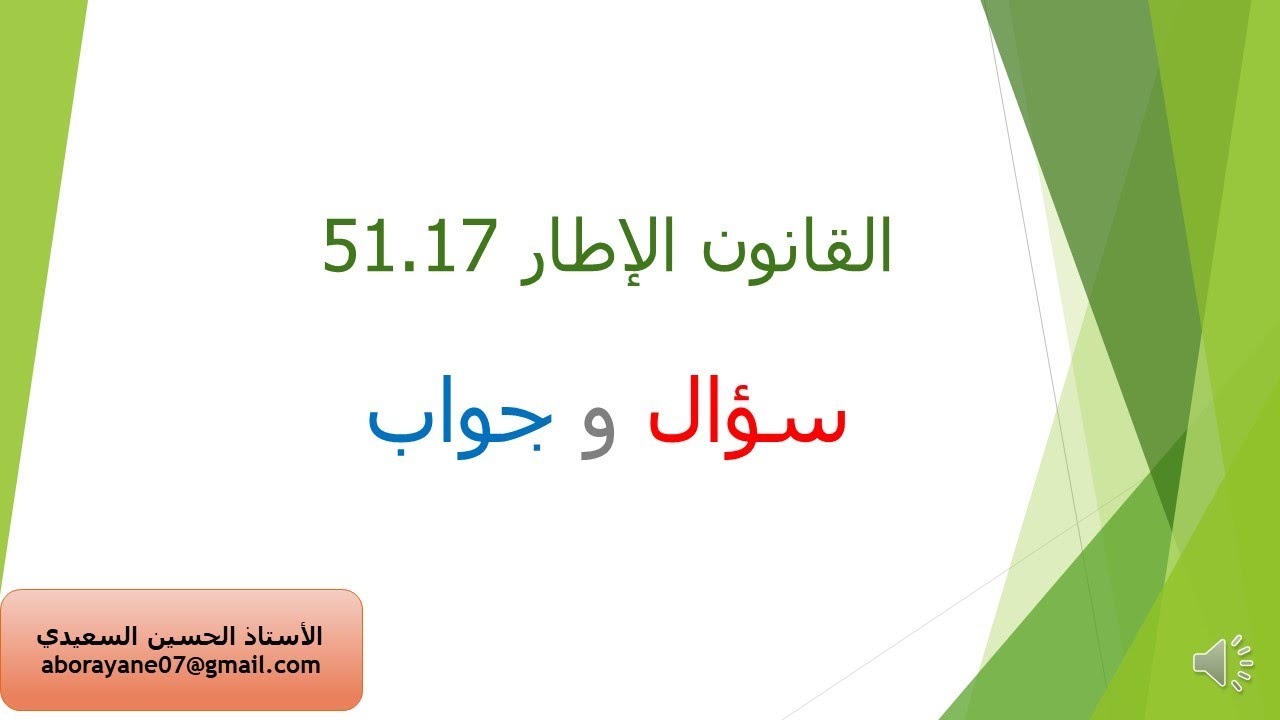 القانون الإطار 51.17

سؤال و جواب

الأستاذ الحسين السعيدي
aborayane07@gmail.com